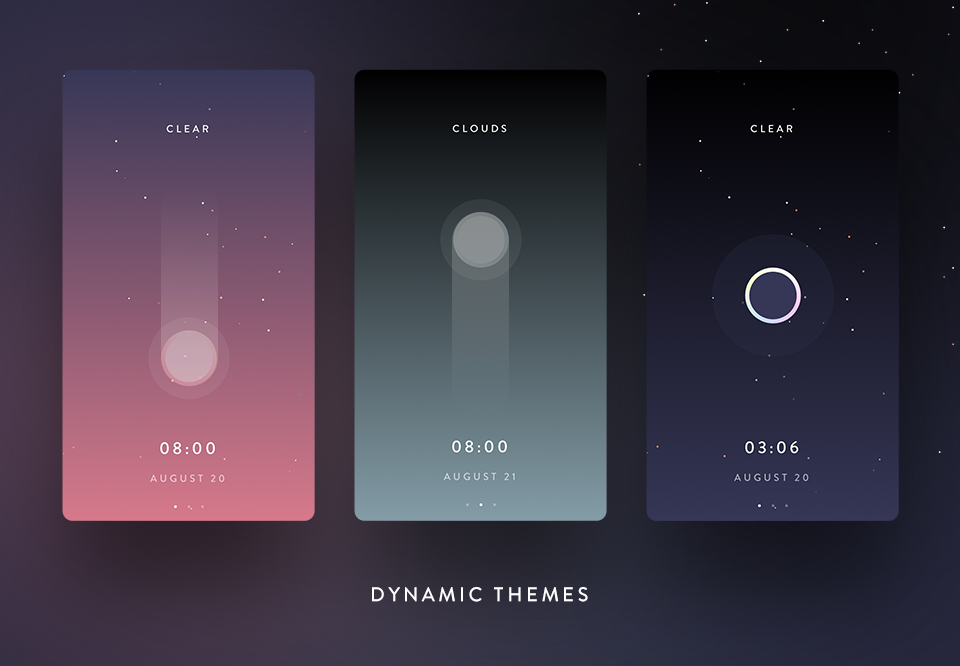 CLEAR

08:00

AUGUST 20

CLOUDS

08:00

AUGUST 21

CLEAR

03:06

AUGUST 20

DYNAMIC THEMES